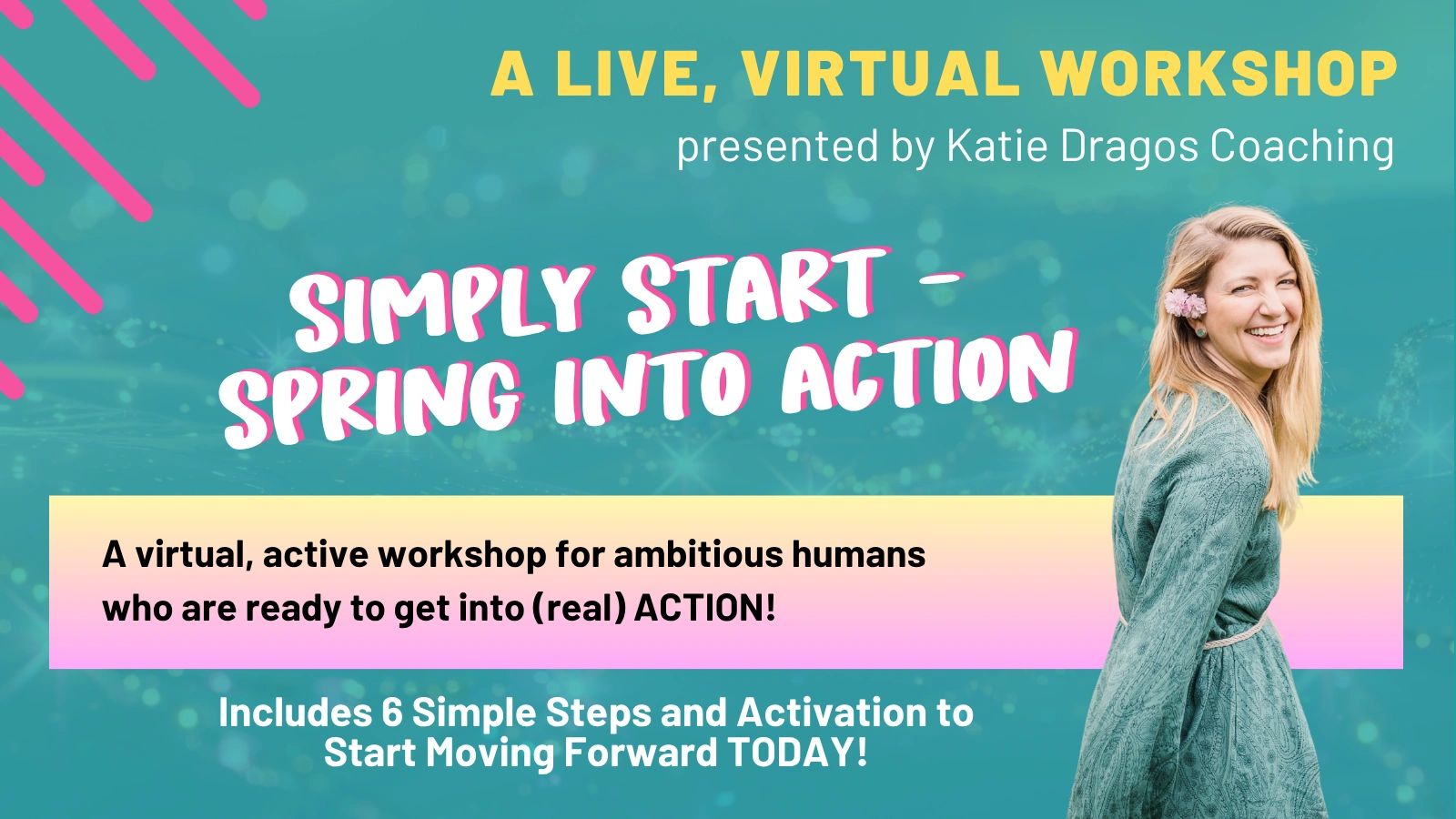 A LIVE, VIRTUAL WORKSHOP
presented by Katie Dragos Coaching

SIMPLY START - SPRING INTO ACTION

A virtual, active workshop for ambitious humans who are ready to get into (real) ACTION!

Includes 6 Simple Steps and Activation to Start Moving Forward TODAY!